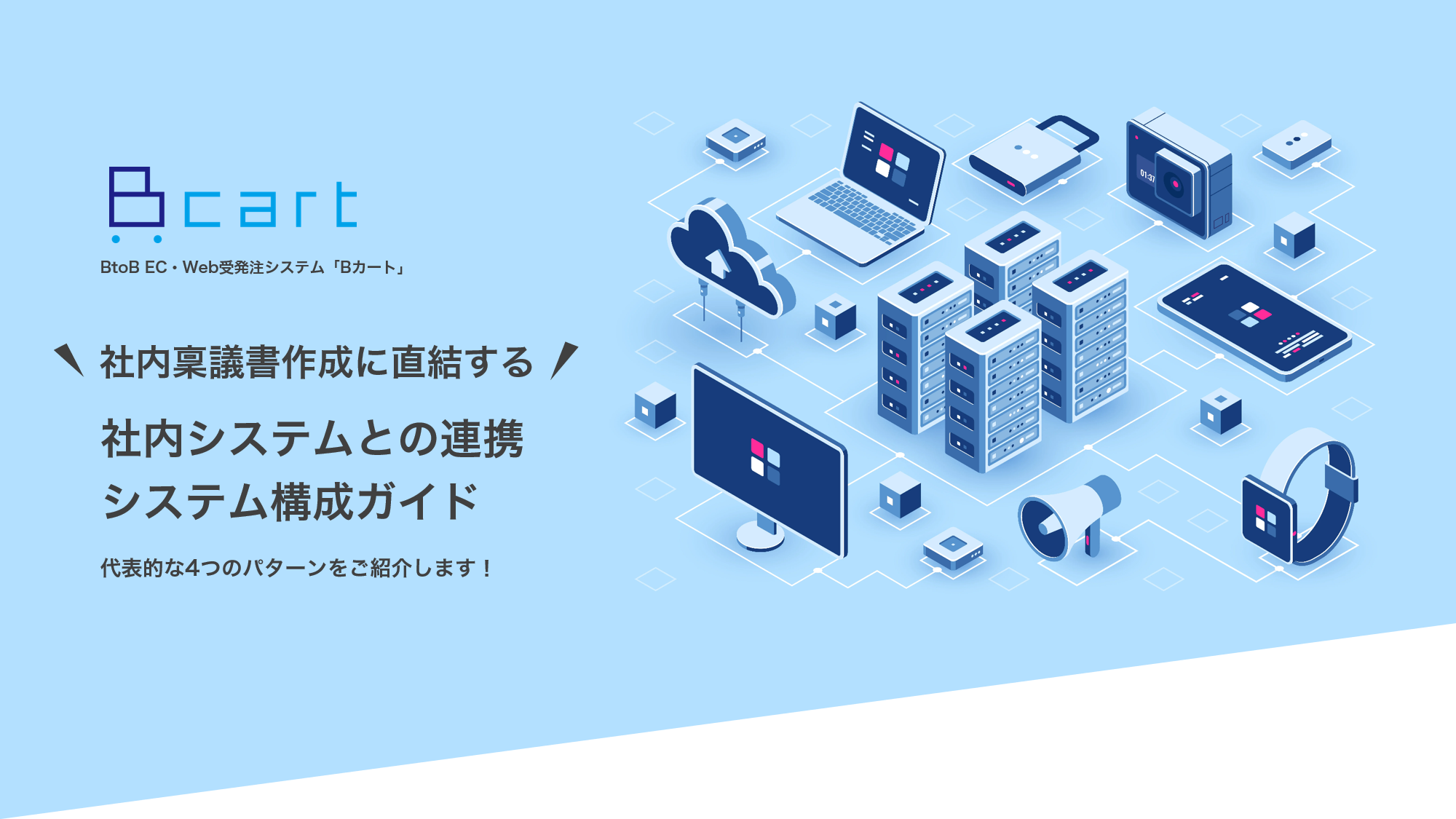 Bcart

BtoB EC・Web受発注システム「Bカート」

社内稟議書作成に直結する

社内システムとの連携
システム構成ガイド

代表的な4つのパターンをご紹介します！

01:37